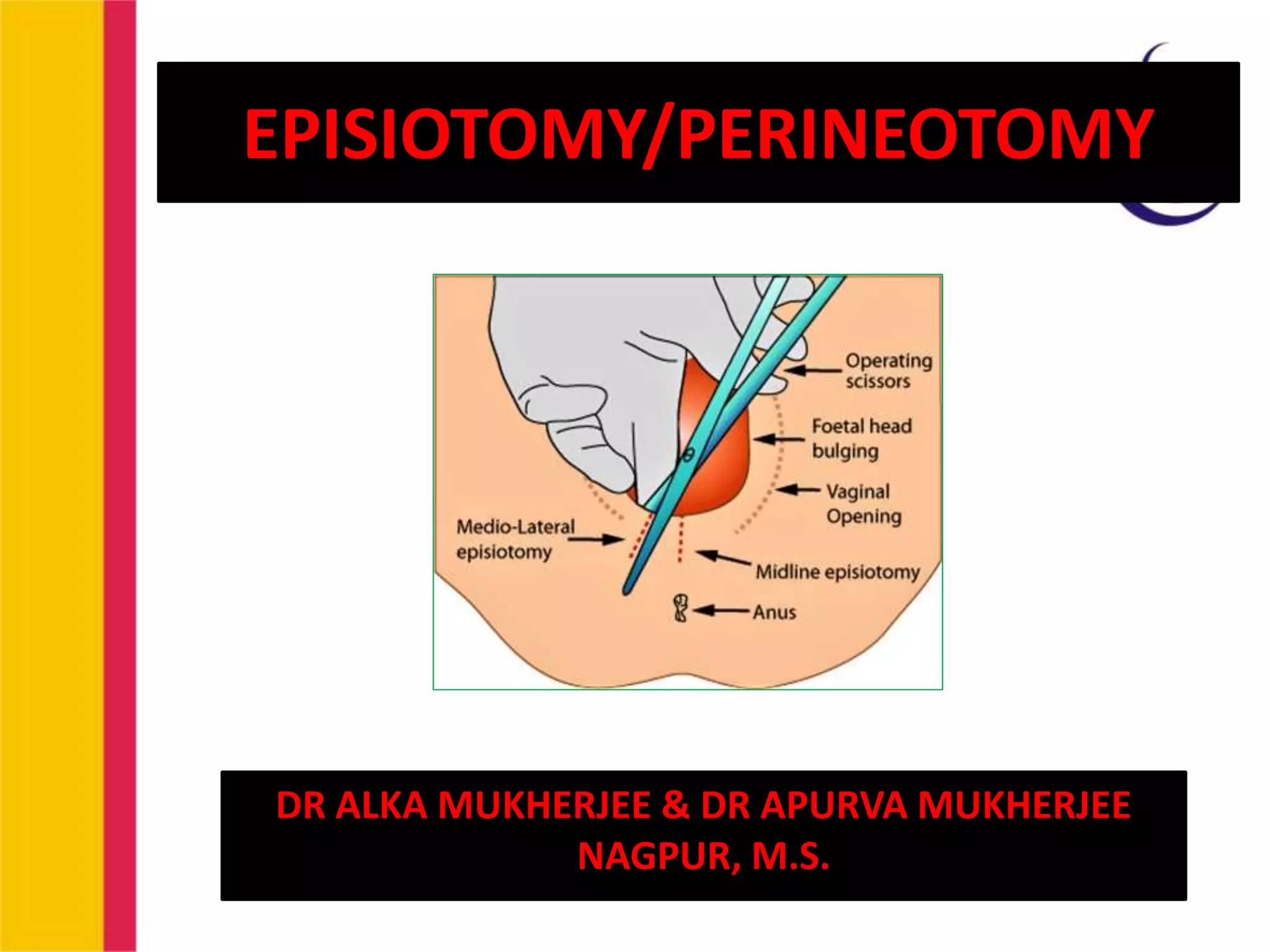 EPISIOTOMY/PERINEOTOMY

Operating scissors

Foetal head bulging

Vaginal Opening

Medio-Lateral episiotomy

Midline episiotomy

Anus

DR ALKA MUKHERJEE & DR APURVA MUKHERJEE
NAGPUR, M.S.